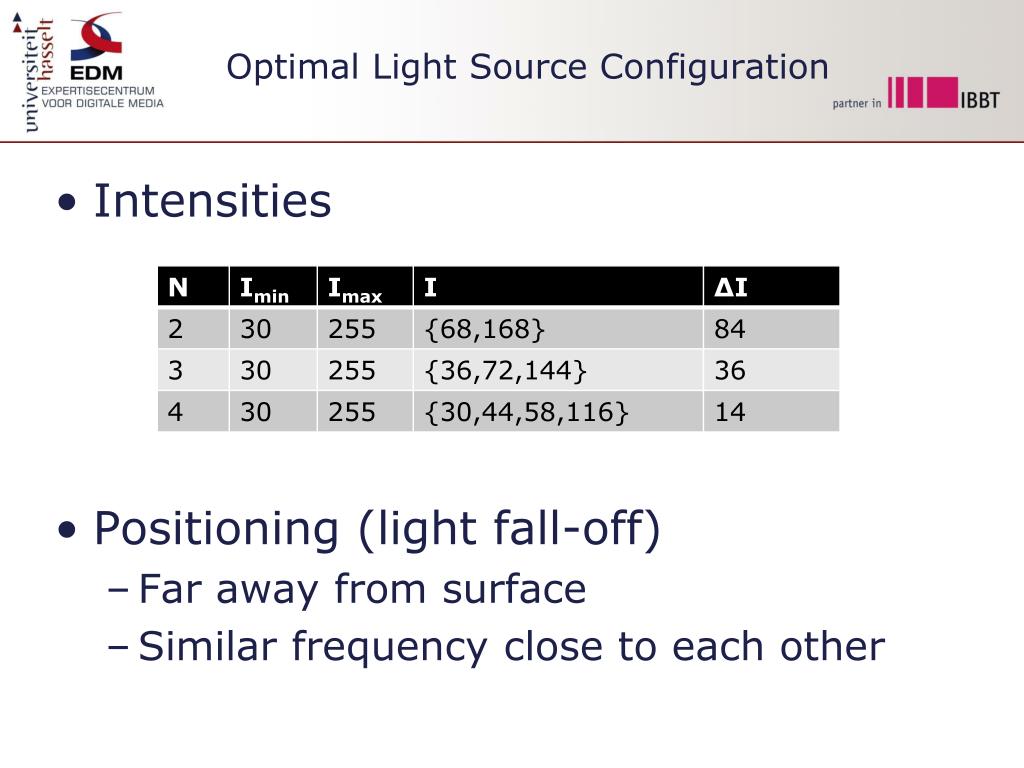 universiteit hasselt
EDM
EXPERTISECENTRUM VOOR DIGITALE MEDIA

Optimal Light Source Configuration

partner in IBBT

• Intensities

| N | $I_{min}$ | $I_{max}$ | I | ΔI |
|---|---|---|---|---|
| 2 | 30 | 255 | {68,168} | 84 |
| 3 | 30 | 255 | {36,72,144} | 36 |
| 4 | 30 | 255 | {30,44,58,116} | 14 |

• Positioning (light fall-off)
– Far away from surface
– Similar frequency close to each other